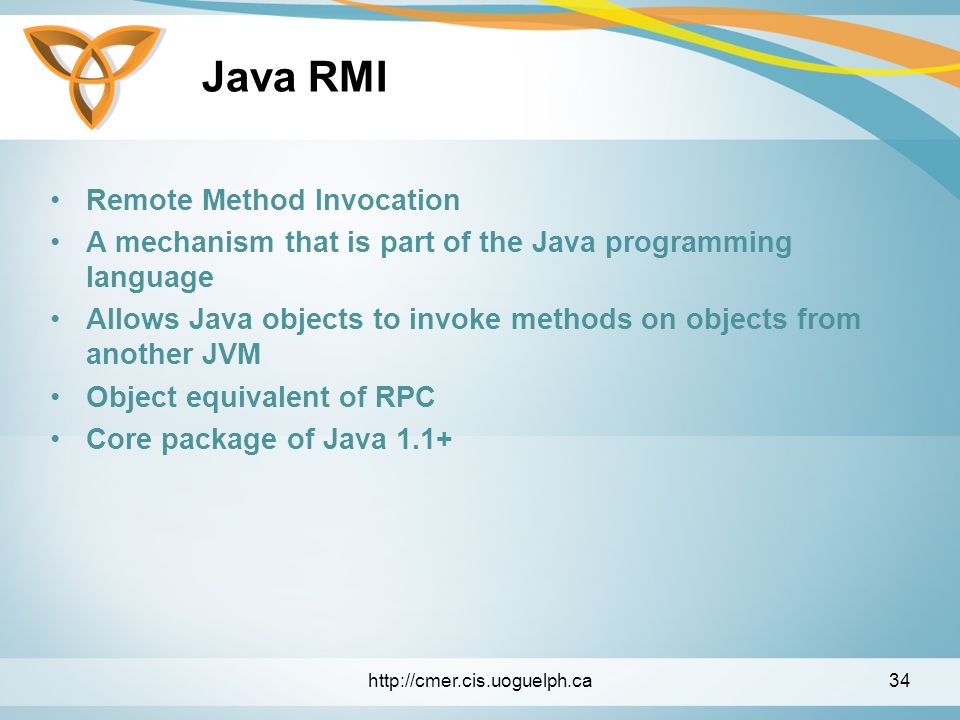 Java RMI

• Remote Method Invocation
• A mechanism that is part of the Java programming language
• Allows Java objects to invoke methods on objects from another JVM
• Object equivalent of RPC
• Core package of Java 1.1+

http://cmer.cis.uoguelph.ca

34